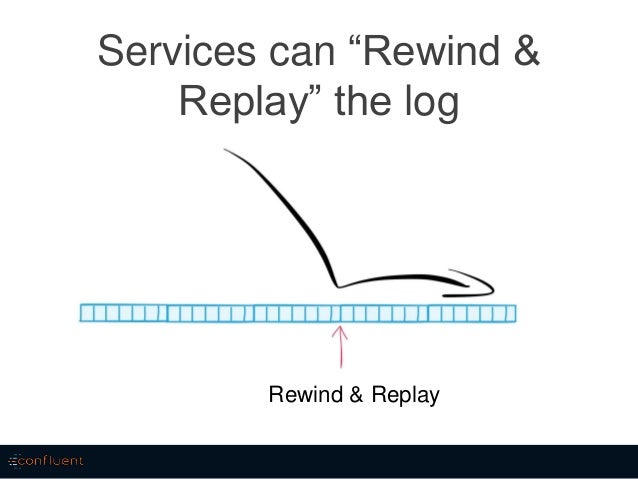 Services can “Rewind & Replay” the log

Rewind & Replay

confluent